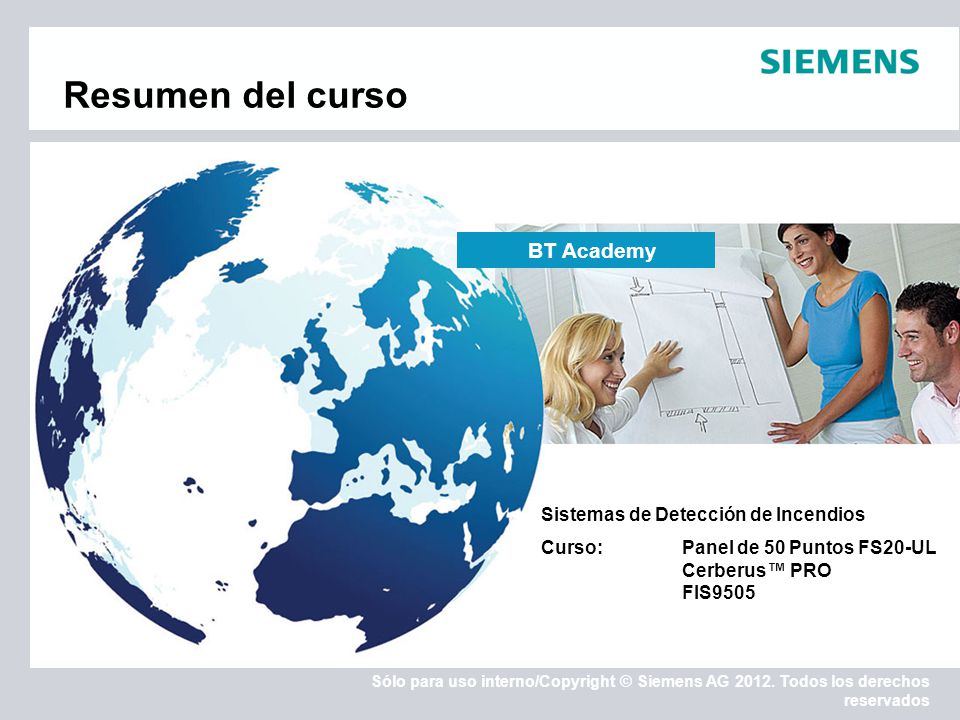 SIEMENS

Resumen del curso

BT Academy

Sistemas de Detección de Incendios

Curso: Panel de 50 Puntos FS20-UL
Cerberus™ PRO
FIS9505

Sólo para uso interno/Copyright © Siemens AG 2012. Todos los derechos reservados